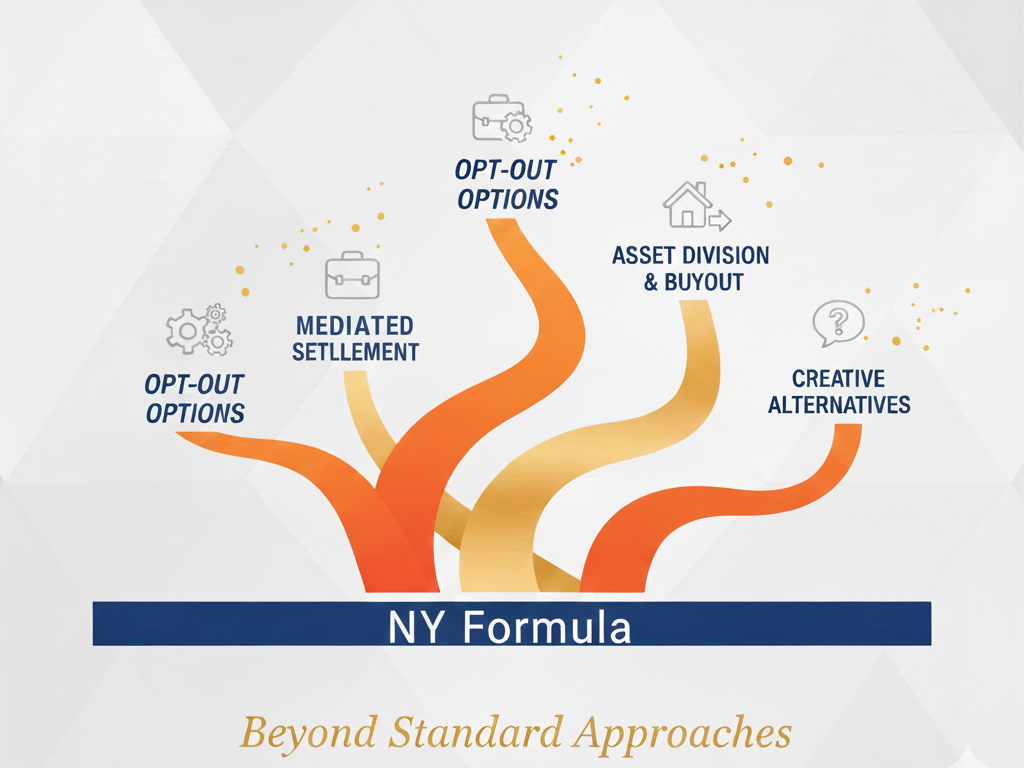 OPT-OUT OPTIONS

MEDIATED SETLLEMENT

OPT-OUT OPTIONS

ASSET DIVISION & BUYOUT

CREATIVE ALTERNATIVES

NY Formula

Beyond Standard Approaches